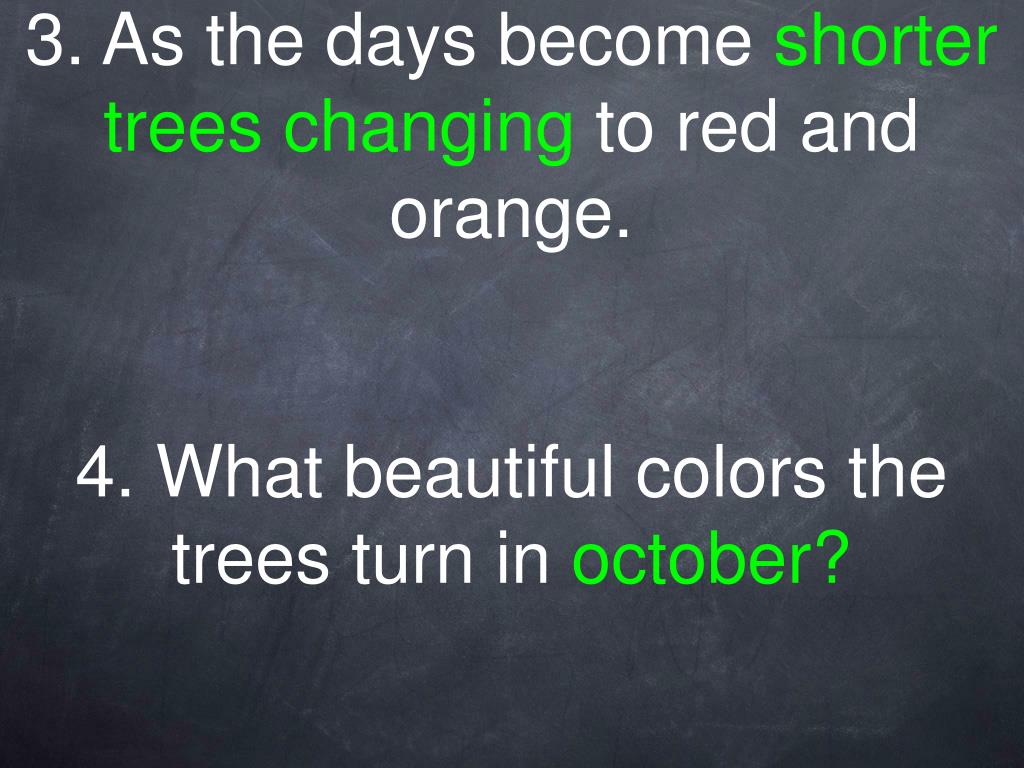 3. As the days become shorter trees changing to red and orange.

4. What beautiful colors the trees turn in october?